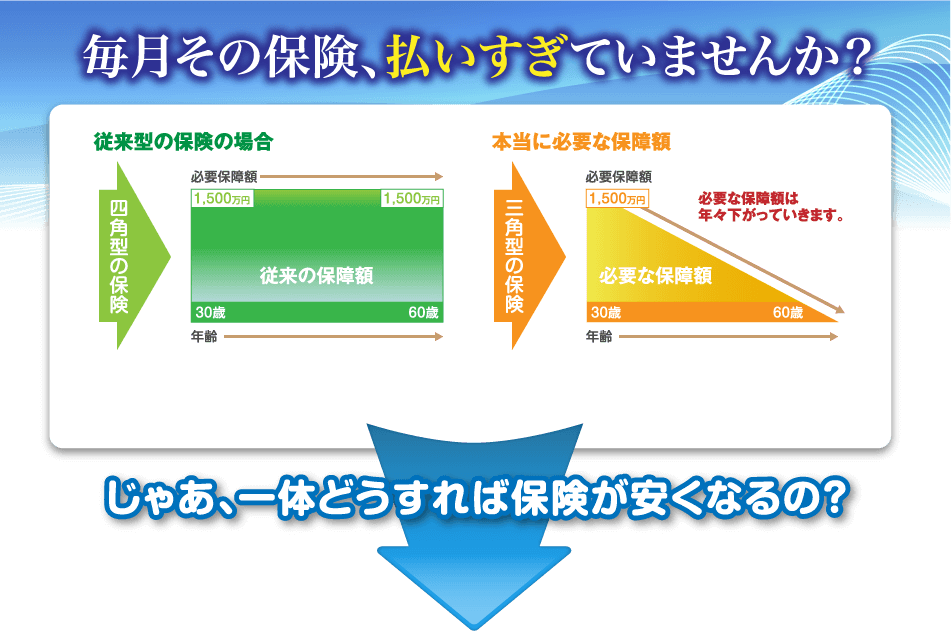 毎月その保険、払いすぎていませんか？

従来型の保険の場合

四角型の保険

必要保障額

1,500万円

1,500万円

従来の保障額

30歳

60歳

年齢

本当に必要な保障額

三角型の保険

必要保障額

1,500万円

必要な保障額は年々下がっていきます。

必要な保障額

30歳

60歳

年齢

じゃあ、一体どうすれば保険が安くなるの？